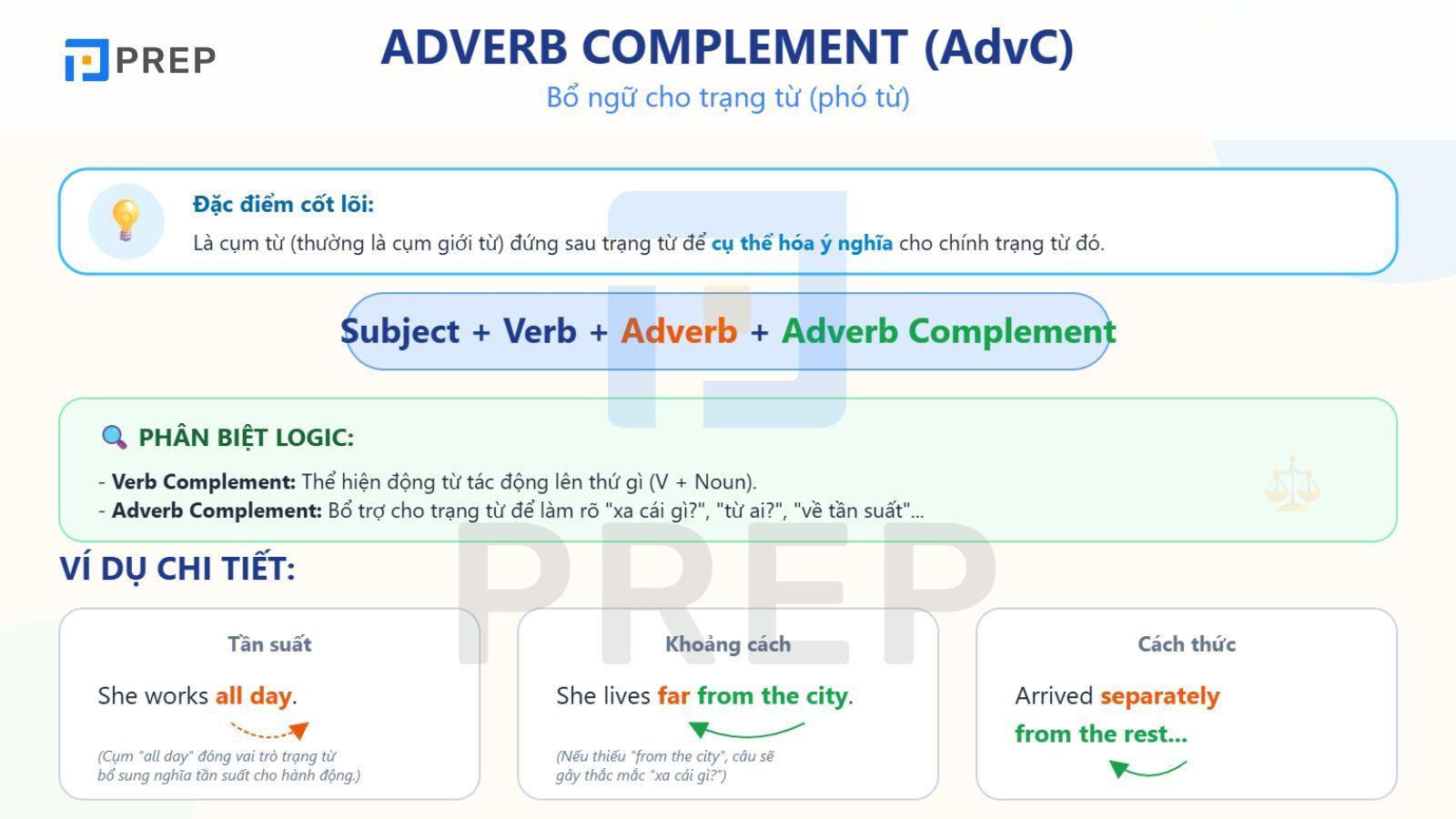 PREP

ADVERB COMPLEMENT (AdvC)
Bổ ngữ cho trạng từ (phó từ)

Đặc điểm cốt lõi:
Là cụm từ (thường là cụm giới từ) đứng sau trạng từ để cụ thể hóa ý nghĩa cho chính trạng từ đó.

Subject + Verb + Adverb + Adverb Complement

PHÂN BIỆT LOGIC:
- Verb Complement: Thể hiện động từ tác động lên thứ gì (V + Noun).
- Adverb Complement: Bổ trợ cho trạng từ để làm rõ "xa cái gì?", "từ ai?", "về tần suất"...

VÍ DỤ CHI TIẾT:

Tần suất
She works all day.
(Cụm "all day" đóng vai trò trạng từ bổ sung nghĩa tần suất cho hành động.)

Khoảng cách
She lives far from the city.
(Nếu thiếu "from the city", câu sẽ gây thắc mắc "xa cái gì?")

Cách thức
Arrived separately from the rest...

PREP